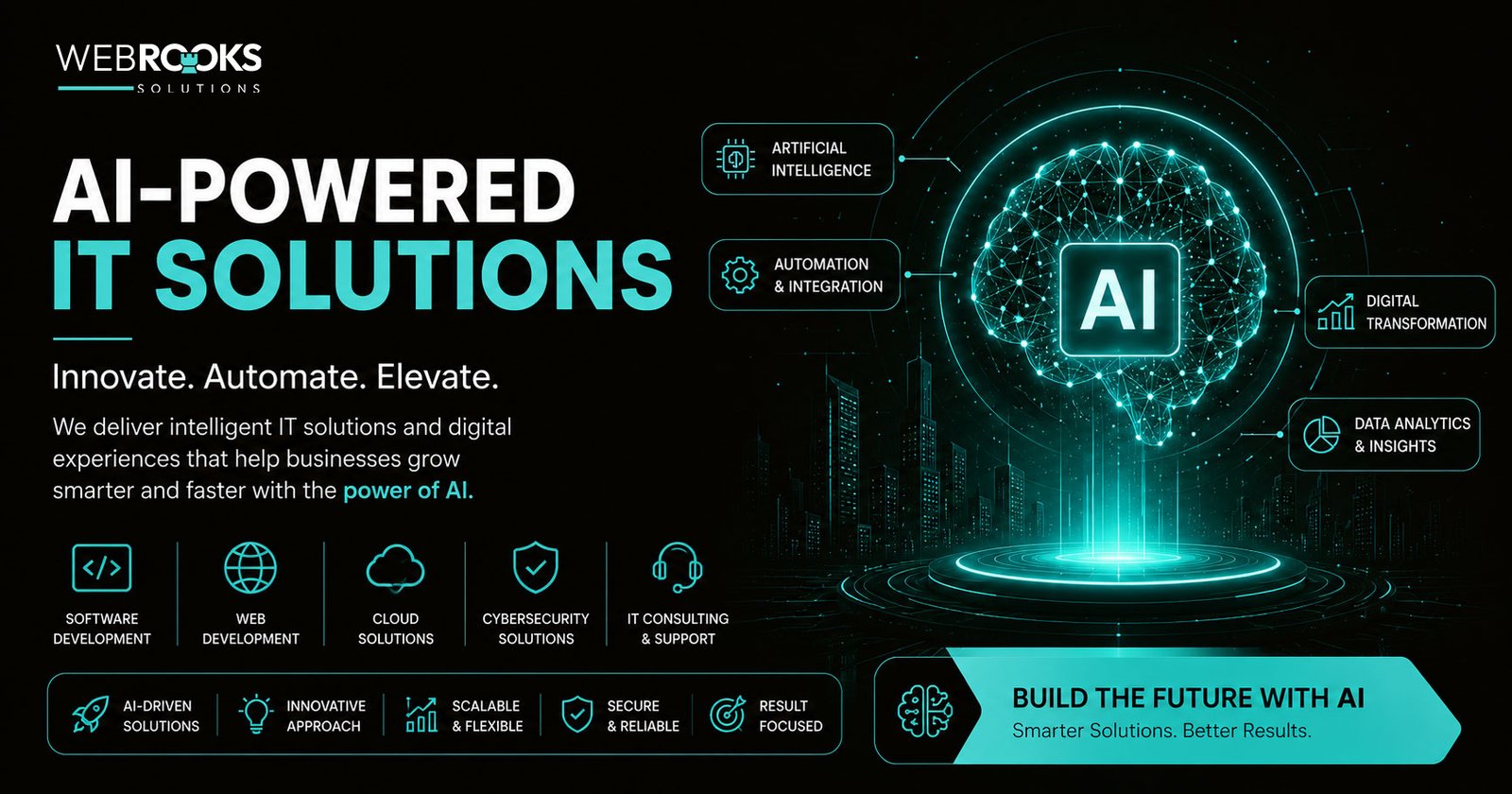 WEBROOKS
SOLUTIONS

AI-POWERED
IT SOLUTIONS

Innovate. Automate. Elevate.

We deliver intelligent IT solutions and digital experiences that help businesses grow smarter and faster with the power of AI.

SOFTWARE
DEVELOPMENT

WEB
DEVELOPMENT

CLOUD
SOLUTIONS

CYBERSECURITY
SOLUTIONS

IT CONSULTING
& SUPPORT

AI-DRIVEN
SOLUTIONS

INNOVATIVE
APPROACH

SCALABLE
& FLEXIBLE

SECURE
& RELIABLE

RESULT
FOCUSED

ARTIFICIAL
INTELLIGENCE

AUTOMATION
& INTEGRATION

AI

DIGITAL
TRANSFORMATION

DATA ANALYTICS
& INSIGHTS

BUILD THE FUTURE WITH AI
Smarter Solutions. Better Results.